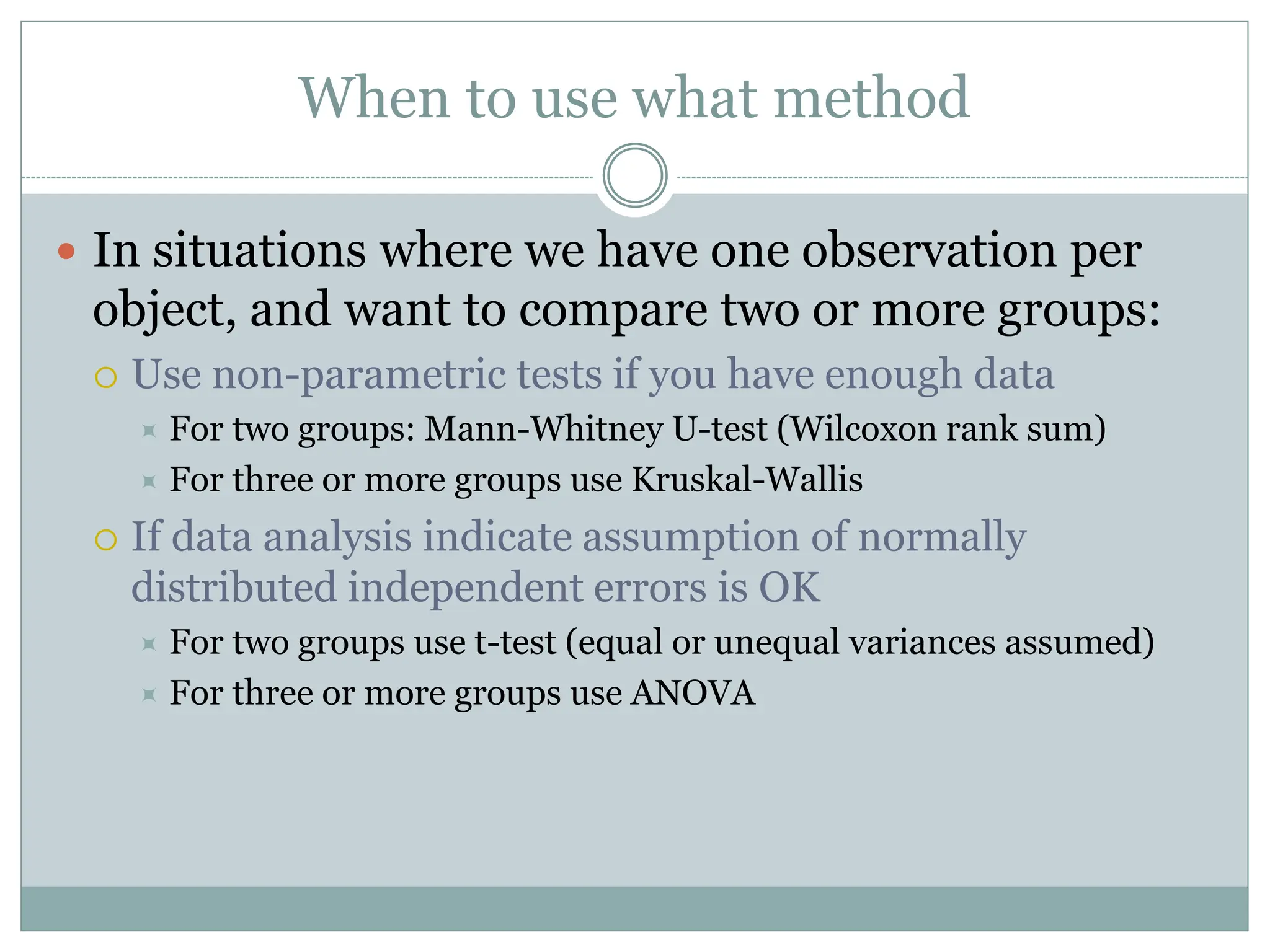 When to use what method

In situations where we have one observation per object, and want to compare two or more groups:

Use non-parametric tests if you have enough data

For two groups: Mann-Whitney U-test (Wilcoxon rank sum)

For three or more groups use Kruskal-Wallis

If data analysis indicate assumption of normally distributed independent errors is OK

For two groups use t-test (equal or unequal variances assumed)

For three or more groups use ANOVA